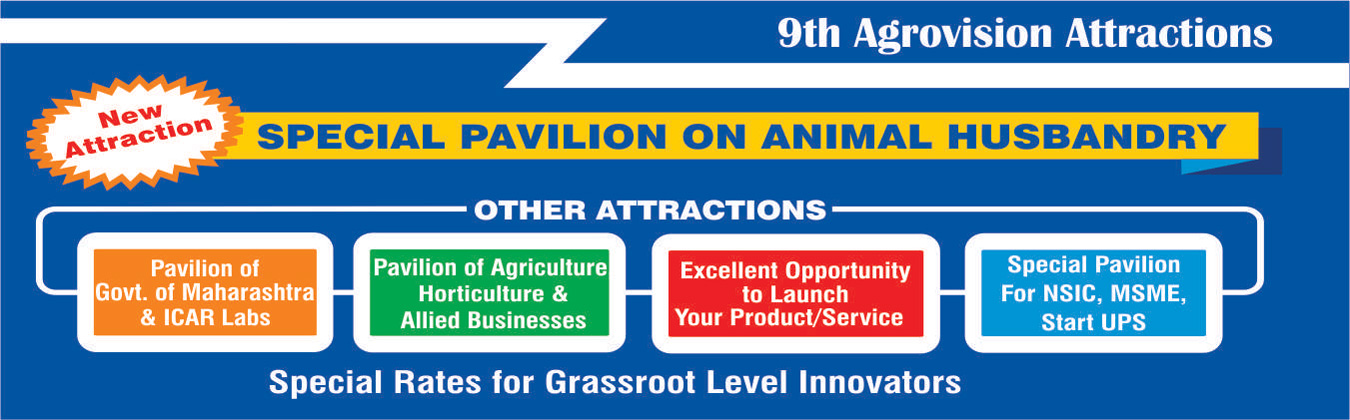 9th Agrovision Attractions

New Attraction

SPECIAL PAVILION ON ANIMAL HUSBANDRY

OTHER ATTRACTIONS

Pavilion of Govt. of Maharashtra & ICAR Labs

Pavilion of Agriculture Horticulture & Allied Businesses

Excellent Opportunity to Launch Your Product/Service

Special Pavilion For NSIC, MSME, Start UPS

Special Rates for Grassroot Level Innovators